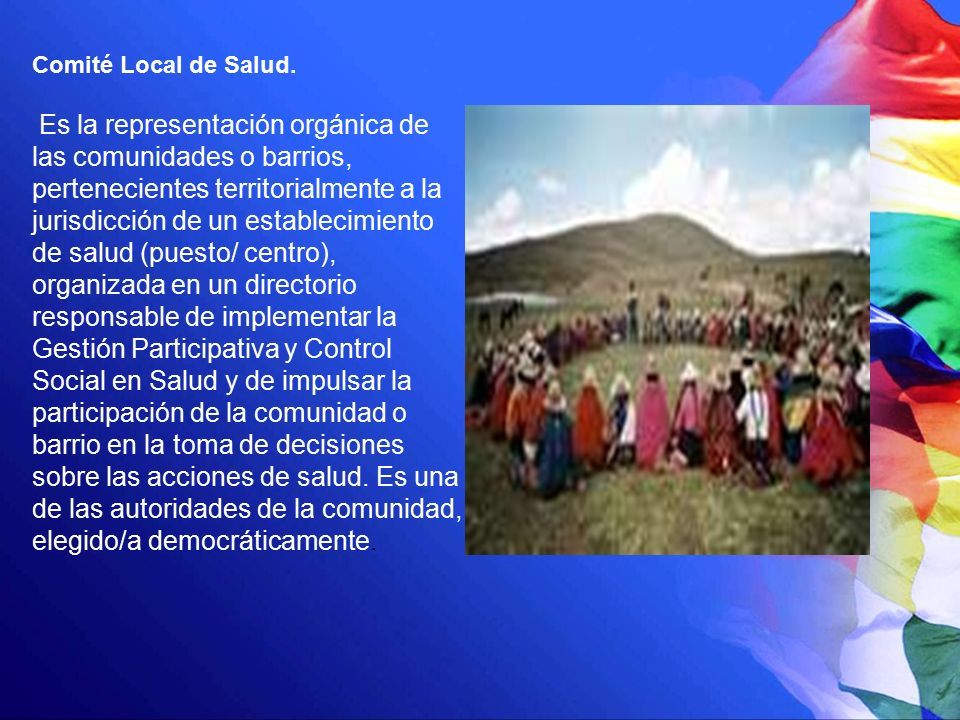 Comité Local de Salud.

Es la representación orgánica de las comunidades o barrios, pertenecientes territorialmente a la jurisdicción de un establecimiento de salud (puesto/ centro), organizada en un directorio responsable de implementar la Gestión Participativa y Control Social en Salud y de impulsar la participación de la comunidad o barrio en la toma de decisiones sobre las acciones de salud. Es una de las autoridades de la comunidad, elegido/a democráticamente.